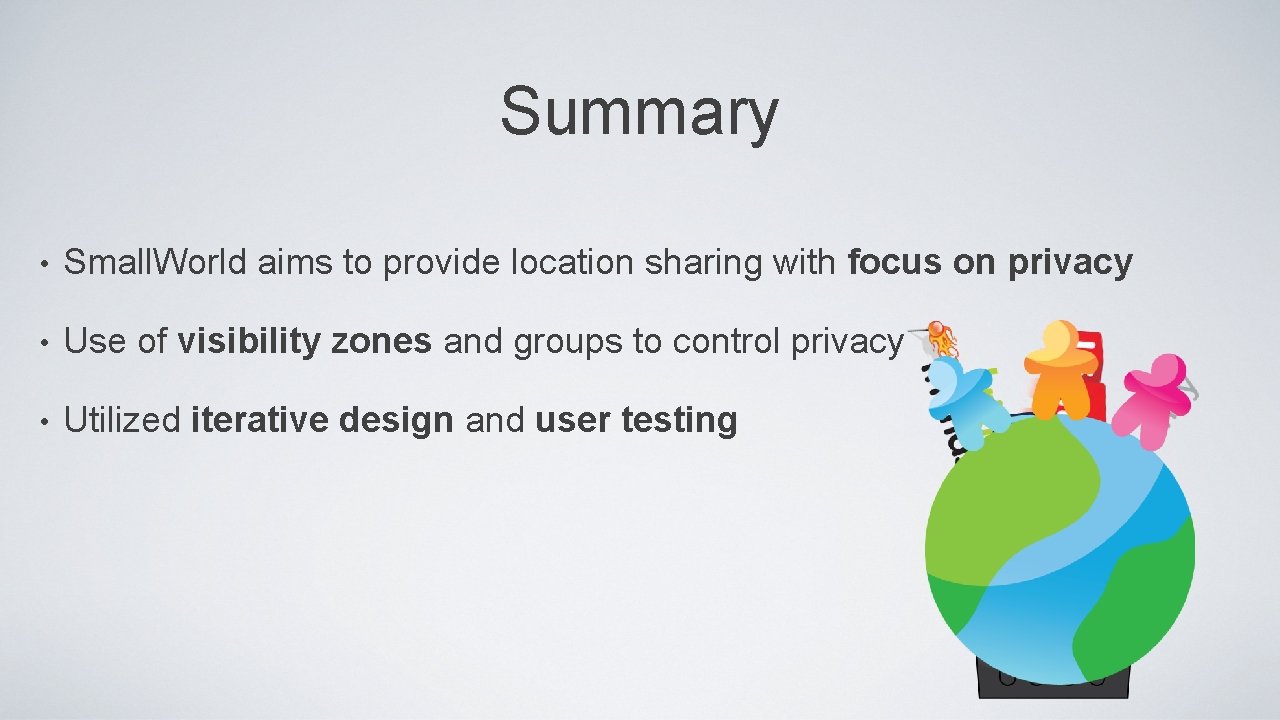 Summary

• Small.World aims to provide location sharing with focus on privacy

• Use of visibility zones and groups to control privacy

• Utilized iterative design and user testing